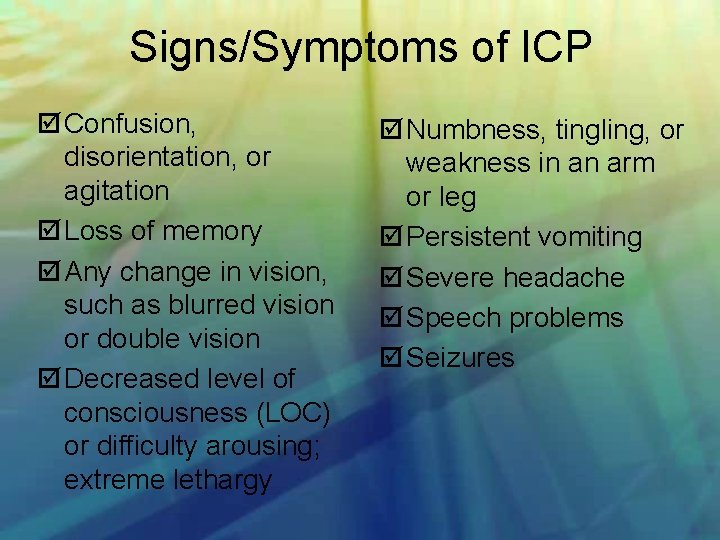 Signs/Symptoms of ICP

☑ Confusion, disorientation, or agitation
☑ Loss of memory
☑ Any change in vision, such as blurred vision or double vision
☑ Decreased level of consciousness (LOC) or difficulty arousing; extreme lethargy

☑ Numbness, tingling, or weakness in an arm or leg
☑ Persistent vomiting
☑ Severe headache
☑ Speech problems
☑ Seizures